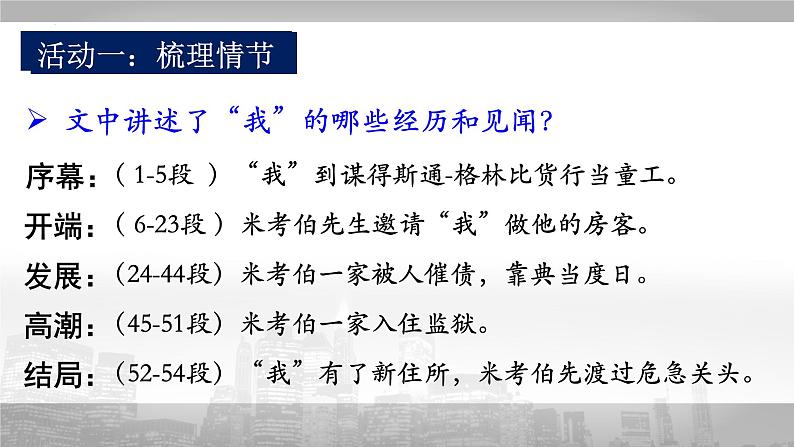 活动一：梳理情节

➢ 文中讲述了“我”的哪些经历和见闻？

序幕：（ 1-5段 ）“我”到谋得斯通-格林比货行当童工。

开端：（ 6-23段 ）米考伯先生邀请“我”做他的房客。

发展：（24-44段）米考伯一家被人催债，靠典当度日。

高潮：（45-51段）米考伯一家入住监狱。

结局：（52-54段）“我”有了新住所，米考伯先渡过危急关头。